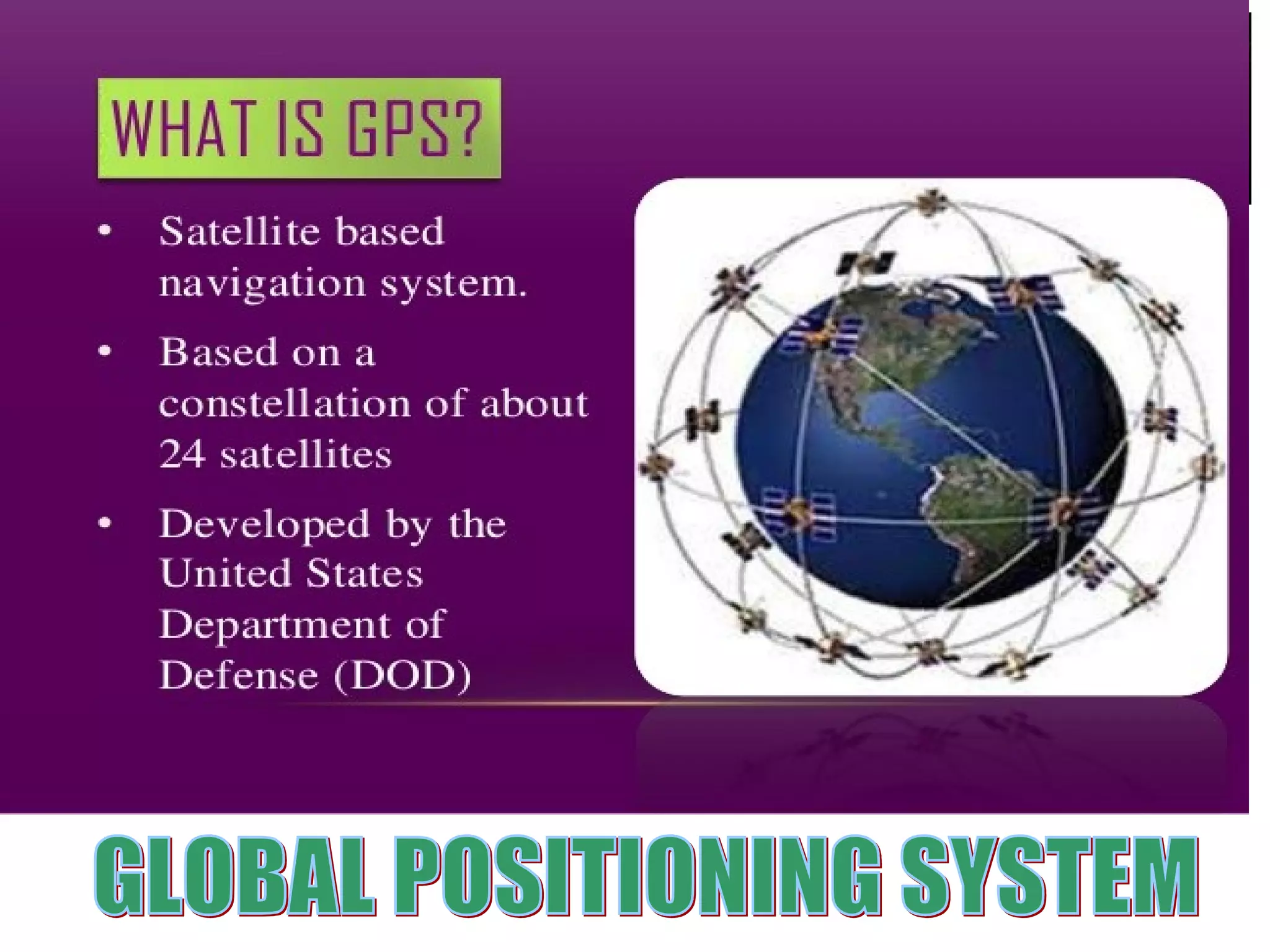 WHAT IS GPS?

• Satellite based navigation system.

• Based on a constellation of about 24 satellites

• Developed by the United States Department of Defense (DOD)

GLOBAL POSITIONING SYSTEM